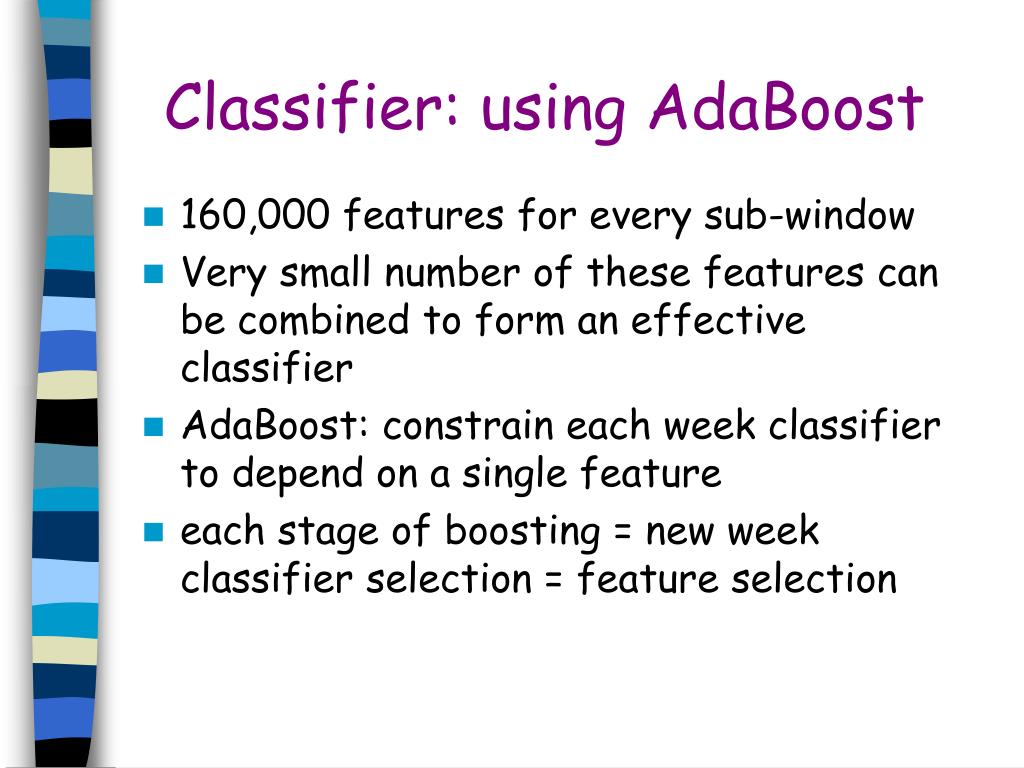 Classifier: using AdaBoost

- 160,000 features for every sub-window
- Very small number of these features can be combined to form an effective classifier
- AdaBoost: constrain each week classifier to depend on a single feature
- each stage of boosting = new week classifier selection = feature selection